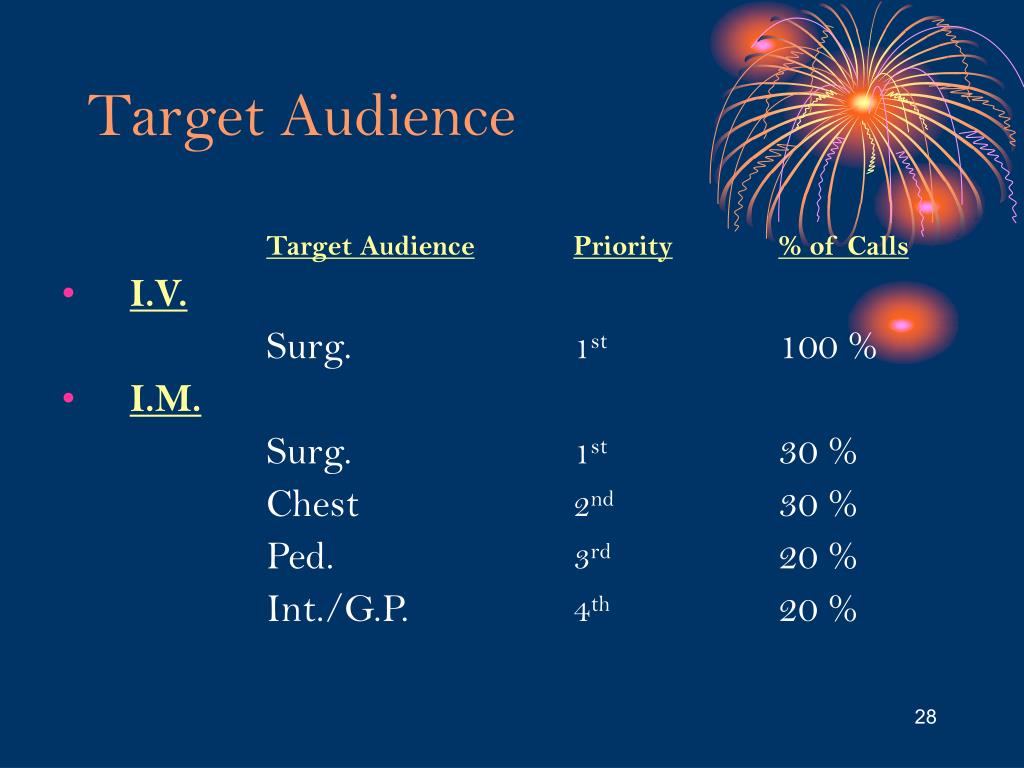 Target Audience

| | Target Audience | Priority | % of Calls |
|---|---|---|---|
| • I.V. | | | |
| | Surg. | 1st | 100 % |
| • I.M. | | | |
| | Surg. | 1st | 30 % |
| | Chest | 2nd | 30 % |
| | Ped. | 3rd | 20 % |
| | Int./G.P. | 4th | 20 % |

28